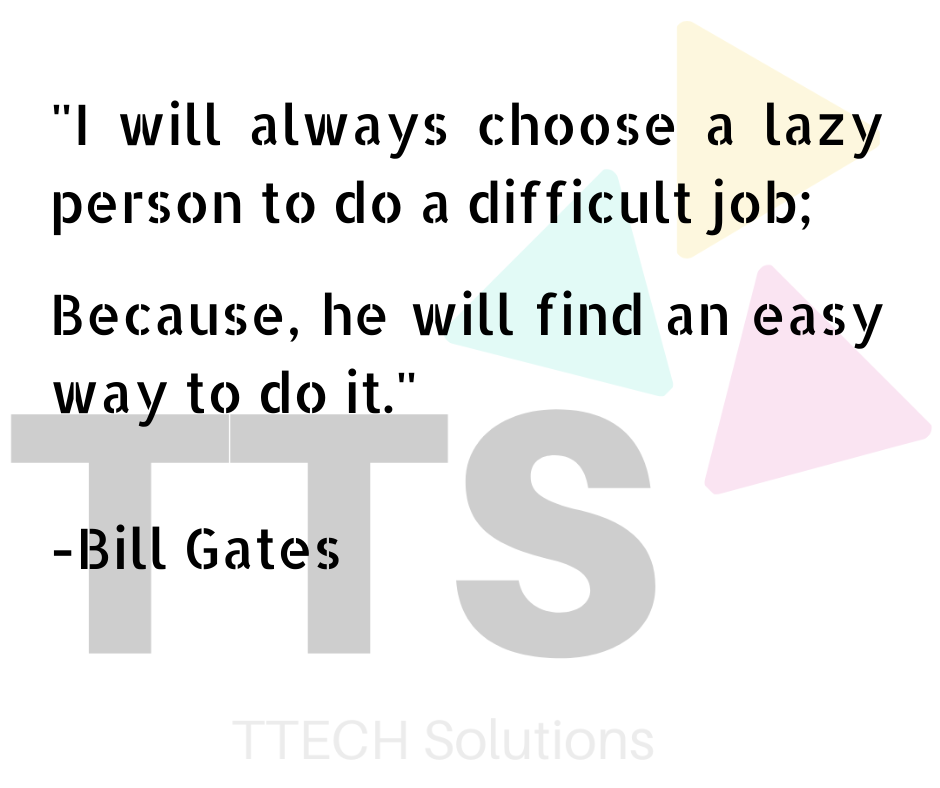 "I will always choose a lazy person to do a difficult job;

Because, he will find an easy way to do it."

-Bill Gates

TTS

TTECH Solutions